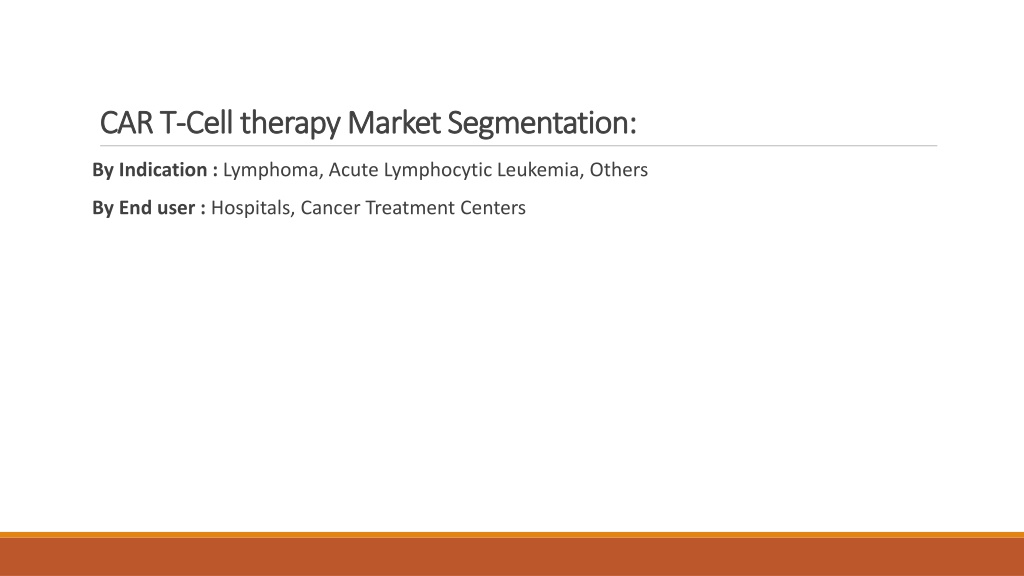 CAR T-Cell therapy Market Segmentation:

By Indication : Lymphoma, Acute Lymphocytic Leukemia, Others

By End user : Hospitals, Cancer Treatment Centers